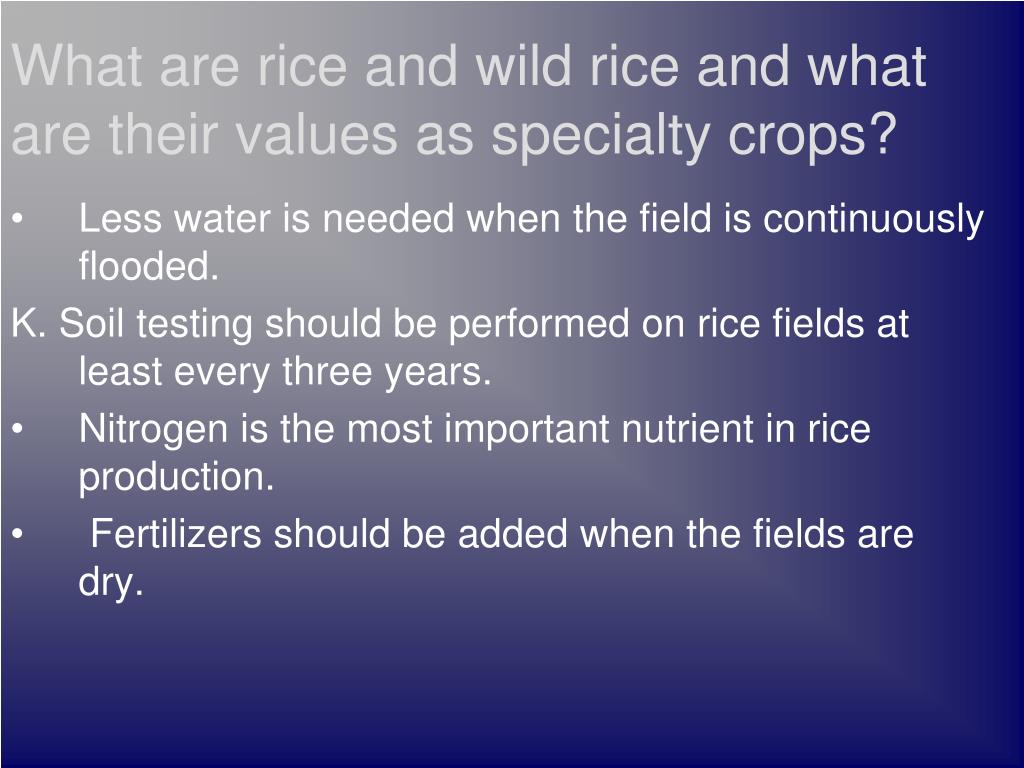 What are rice and wild rice and what are their values as specialty crops?

• Less water is needed when the field is continuously flooded.

K. Soil testing should be performed on rice fields at least every three years.

• Nitrogen is the most important nutrient in rice production.

• Fertilizers should be added when the fields are dry.